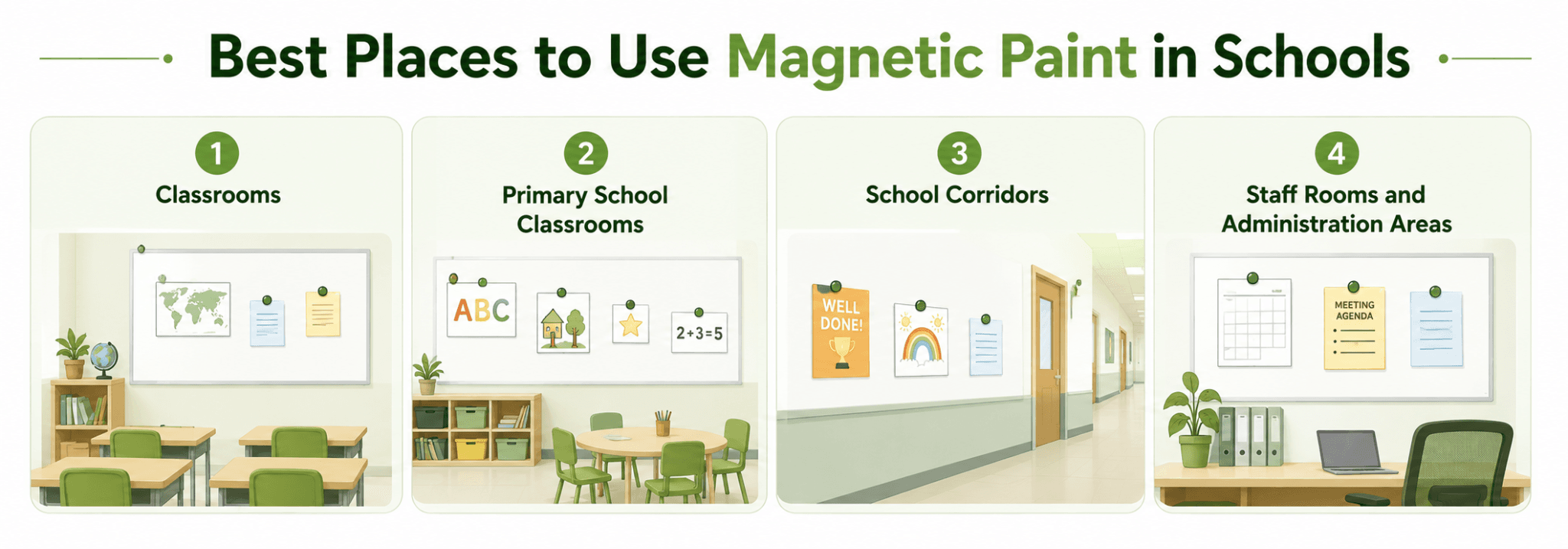 Best Places to Use Magnetic Paint in Schools

1
Classrooms

2
Primary School Classrooms

ABC

$2+3=5$

3
School Corridors

WELL DONE!

4
Staff Rooms and Administration Areas

MEETING AGENDA